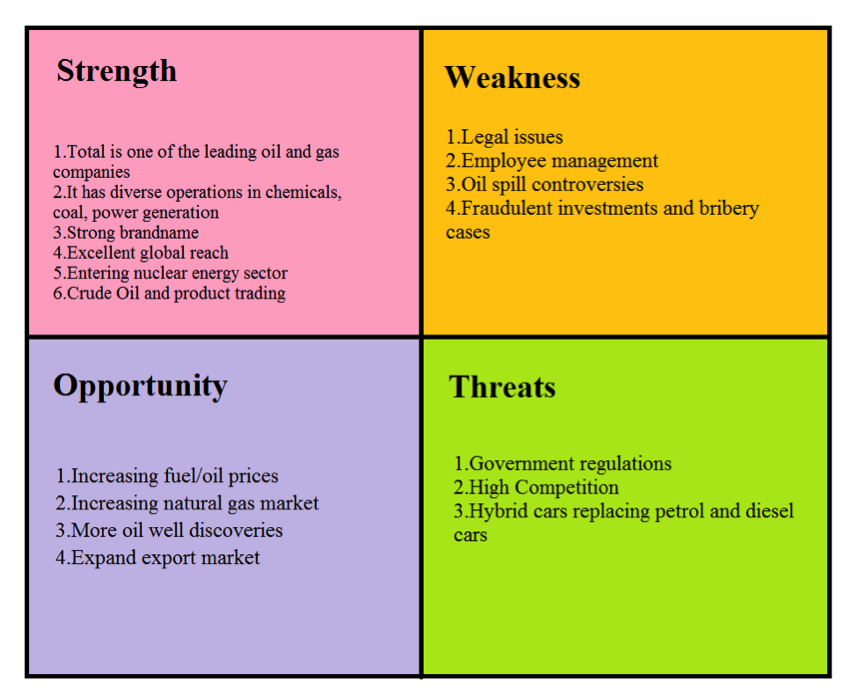 Strength

1.Total is one of the leading oil and gas companies
2.It has diverse operations in chemicals, coal, power generation
3.Strong brandname
4.Excellent global reach
5.Entering nuclear energy sector
6.Crude Oil and product trading

Weakness

1.Legal issues
2.Employee management
3.Oil spill controversies
4.Fraudulent investments and bribery cases

Opportunity

1.Increasing fuel/oil prices
2.Increasing natural gas market
3.More oil well discoveries
4.Expand export market

Threats

1.Government regulations
2.High Competition
3.Hybrid cars replacing petrol and diesel cars